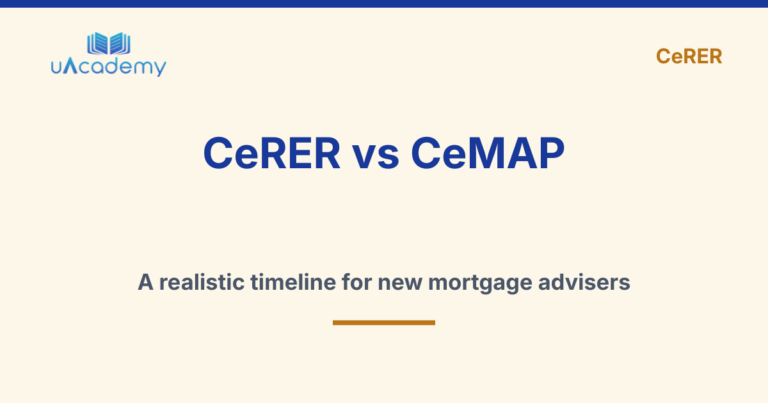 uAcademy

CeRER

CeRER vs CeMAP

A realistic timeline for new mortgage advisers